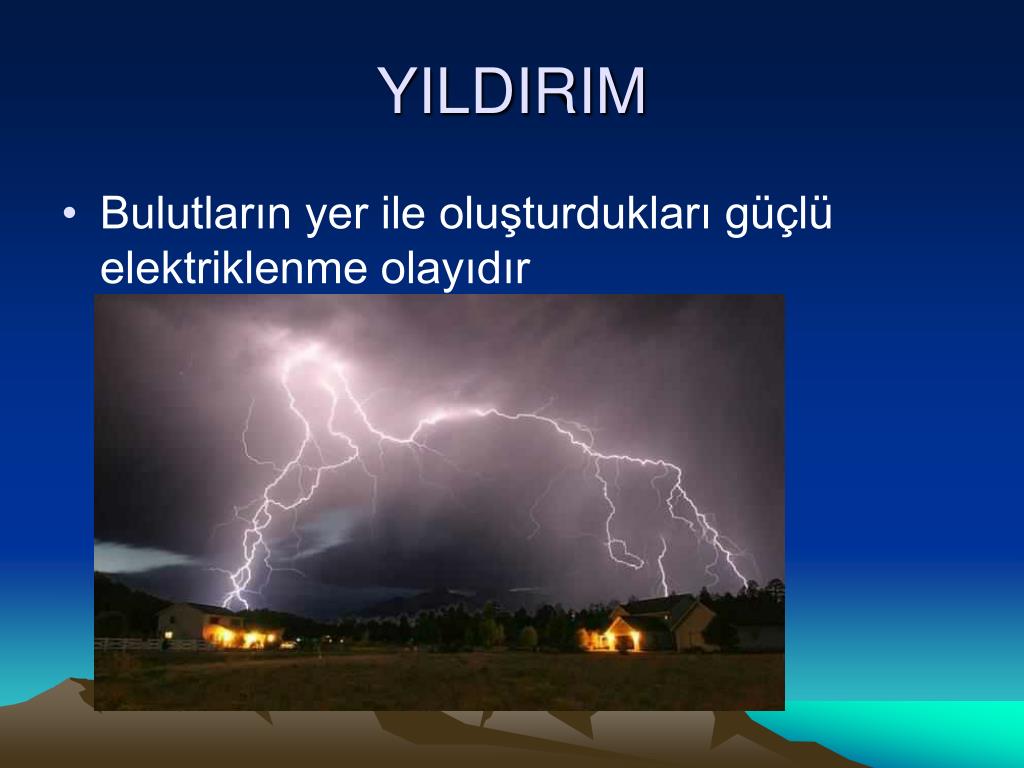 YILDIRIM

• Bulutların yer ile oluşturdukları güçlü elektriklenme olayıdır